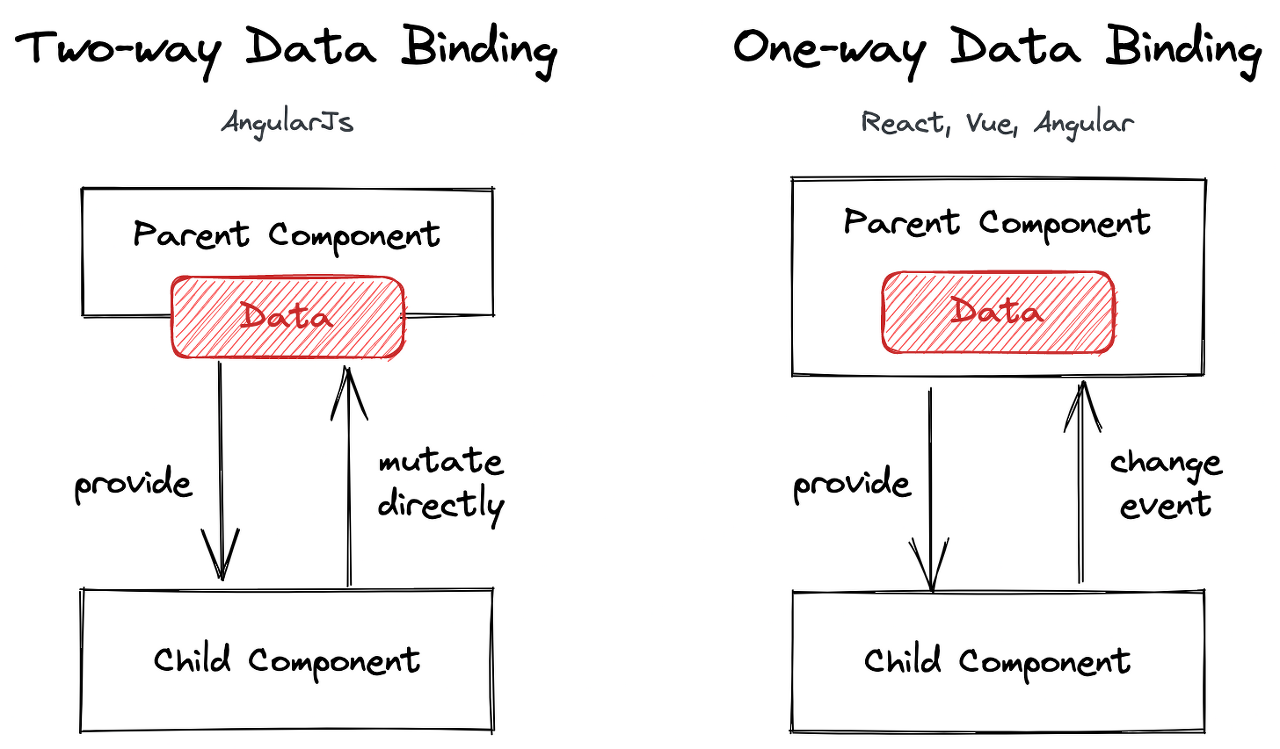 Two-way Data Binding

AngularJs

Parent Component

Data

provide

mutate directly

Child Component

One-way Data Binding

React, Vue, Angular

Parent Component

Data

provide

change event

Child Component